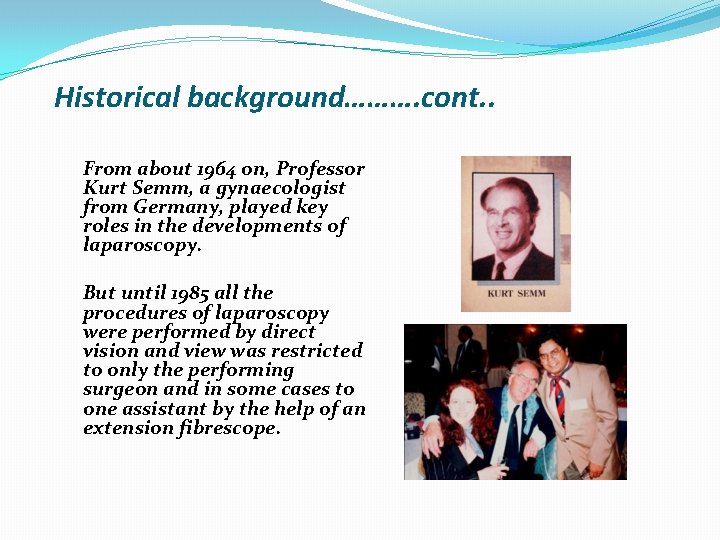 Historical background……….cont..

From about 1964 on, Professor Kurt Semm, a gynaecologist from Germany, played key roles in the developments of laparoscopy.

But until 1985 all the procedures of laparoscopy were performed by direct vision and view was restricted to only the performing surgeon and in some cases to one assistant by the help of an extension fibrescope.

KURT SEMM